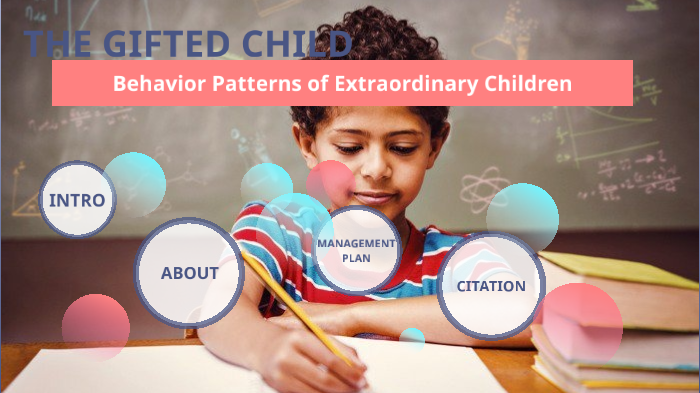 THE GIFTED CHILD

Behavior Patterns of Extraordinary Children

INTRO

ABOUT

MANAGEMENT PLAN

CITATION